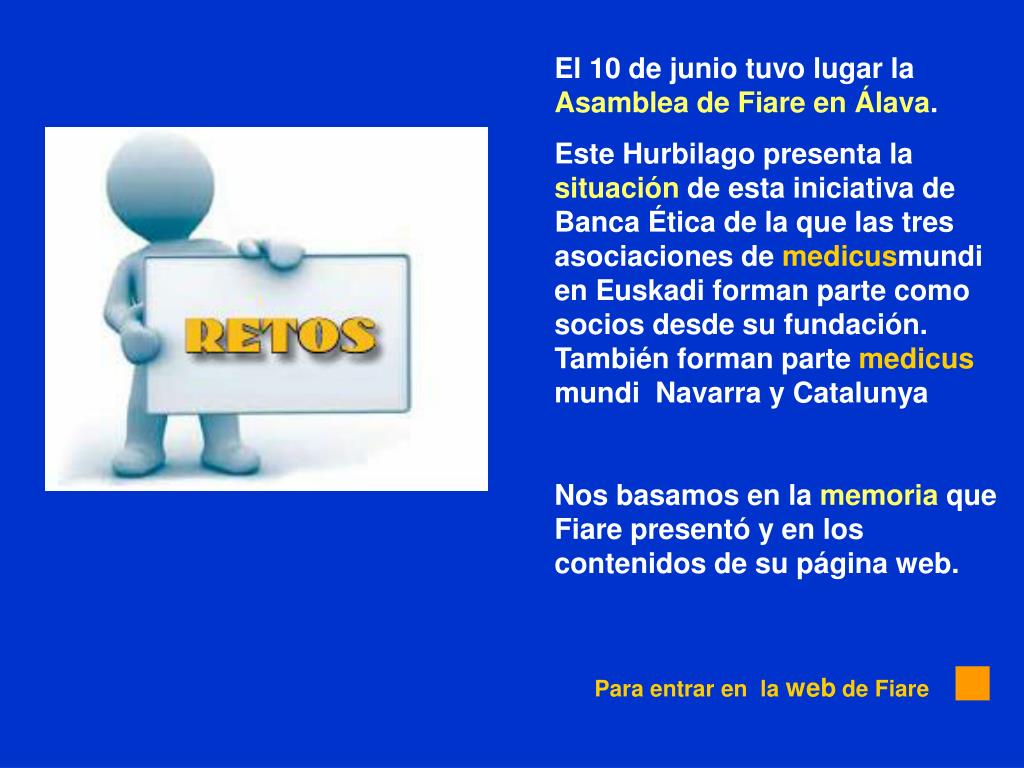 RETOS

El 10 de junio tuvo lugar la Asamblea de Fiare en Álava.

Este Hurbilago presenta la situación de esta iniciativa de Banca Ética de la que las tres asociaciones de medicusmundi en Euskadi forman parte como socios desde su fundación. También forman parte medicus mundi Navarra y Catalunya

Nos basamos en la memoria que Fiare presentó y en los contenidos de su página web.

Para entrar en la web de Fiare